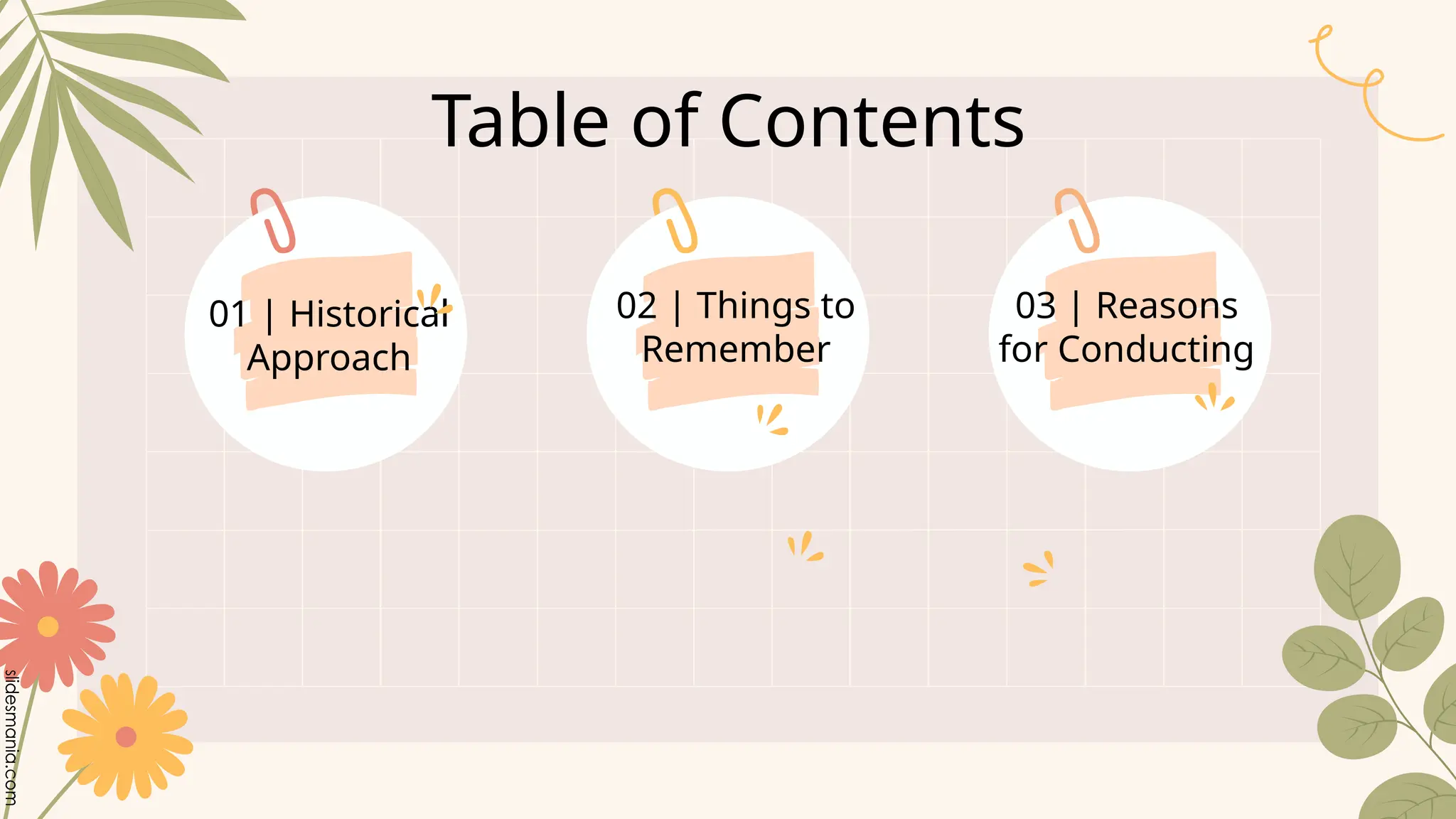 Table of Contents

01 | Historical Approach

02 | Things to Remember

03 | Reasons for Conducting

slidesmania.com